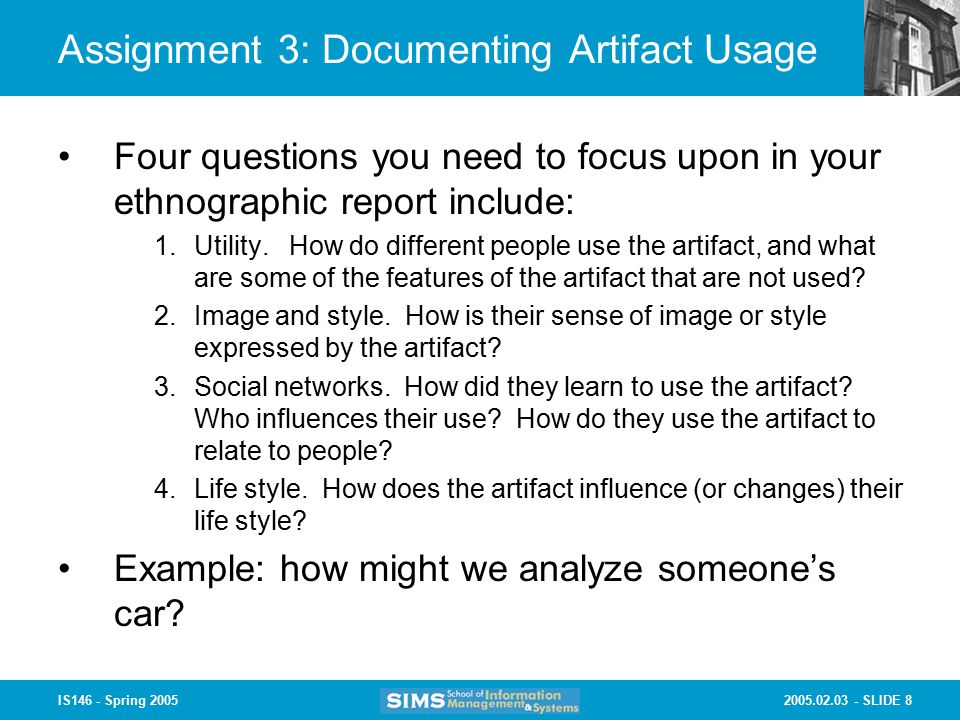 Assignment 3: Documenting Artifact Usage

• Four questions you need to focus upon in your ethnographic report include:

1. Utility. How do different people use the artifact, and what are some of the features of the artifact that are not used?
2. Image and style. How is their sense of image or style expressed by the artifact?
3. Social networks. How did they learn to use the artifact? Who influences their use? How do they use the artifact to relate to people?
4. Life style. How does the artifact influence (or changes) their life style?

• Example: how might we analyze someone's car?

IS146 - Spring 2005

SIMS School of Information Management & Systems

2005.02.03 - SLIDE 8